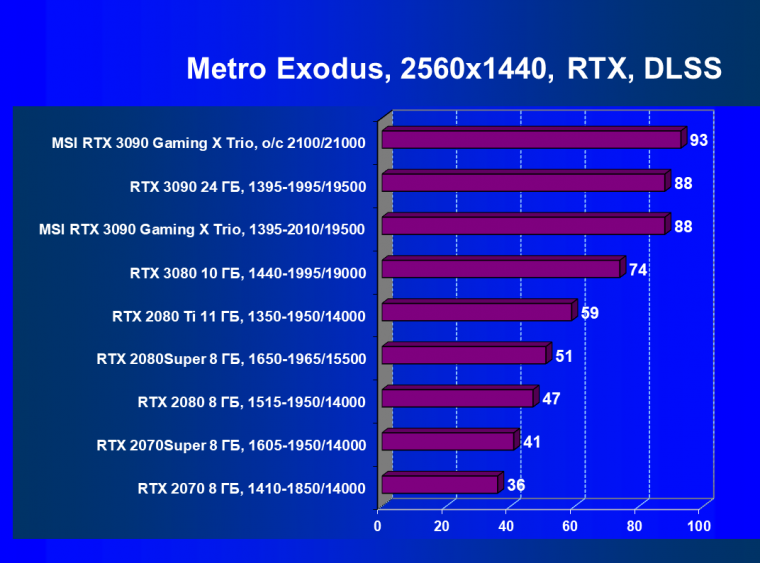 Metro Exodus, 2560x1440, RTX, DLSS

MSI RTX 3090 Gaming X Trio, o/c 2100/21000 93
RTX 3090 24 ГБ, 1395-1995/19500 88
MSI RTX 3090 Gaming X Trio, 1395-2010/19500 88
RTX 3080 10 ГБ, 1440-1995/19000 74
RTX 2080 Ti 11 ГБ, 1350-1950/14000 59
RTX 2080Super 8 ГБ, 1650-1965/15500 51
RTX 2080 8 ГБ, 1515-1950/14000 47
RTX 2070Super 8 ГБ, 1605-1950/14000 41
RTX 2070 8 ГБ, 1410-1850/14000 36

0 20 40 60 80 100